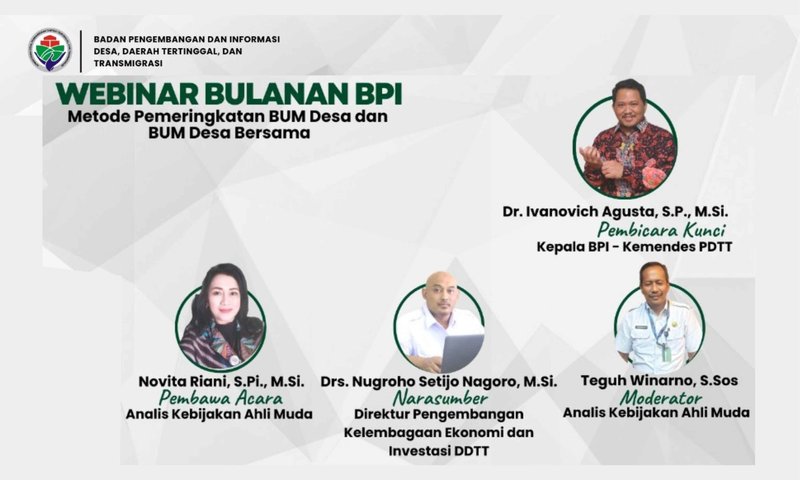 BADAN PENGEMBANGAN DAN INFORMASI DESA, DAERAH TERTINGGAL, DAN TRANSMIGRASI

WEBINAR BULANAN BPI
Metode Pemeringkatan BUM Desa dan BUM Desa Bersama

Dr. Ivanovich Agusta, S.P., M.Si.
Pembicara Kunci
Kepala BPI - Kemendes PDTT

Novita Riani, S.Pi., M.Si.
Pembawa Acara
Analis Kebijakan Ahli Muda

Drs. Nugroho Setijo Nagoro, M.Si.
Narasumber
Direktur Pengembangan Kelembagaan Ekonomi dan Investasi DDTT

Teguh Winarno, S.Sos
Moderator
Analis Kebijakan Ahli Muda